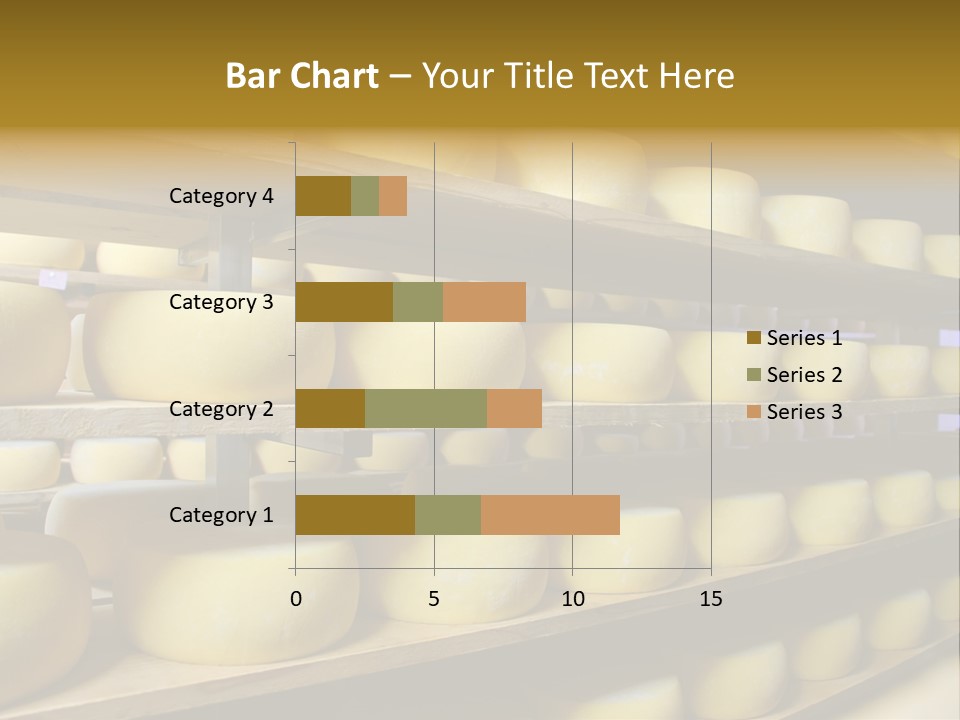 Bar Chart – Your Title Text Here

Category 4
Category 3
Category 2
Category 1

0
5
10
15

Series 1
Series 2
Series 3